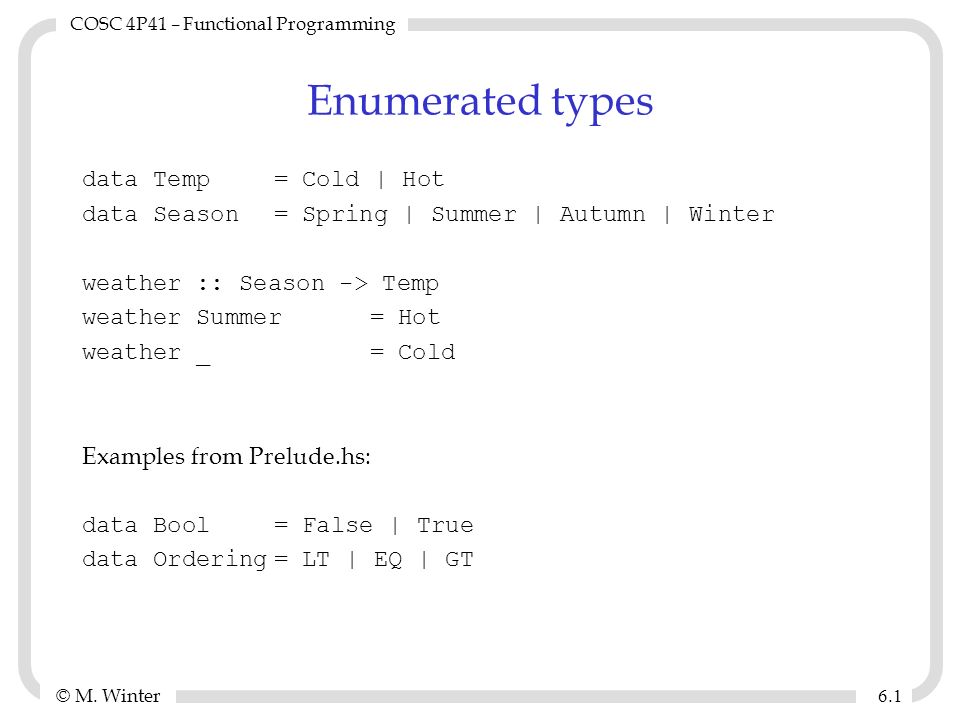 COSC 4P41 – Functional Programming

Enumerated types

data Temp = Cold | Hot
data Season = Spring | Summer | Autumn | Winter

weather :: Season -> Temp
weather Summer = Hot
weather _ = Cold

Examples from Prelude.hs:

data Bool = False | True
data Ordering = LT | EQ | GT

© M. Winter

6.1